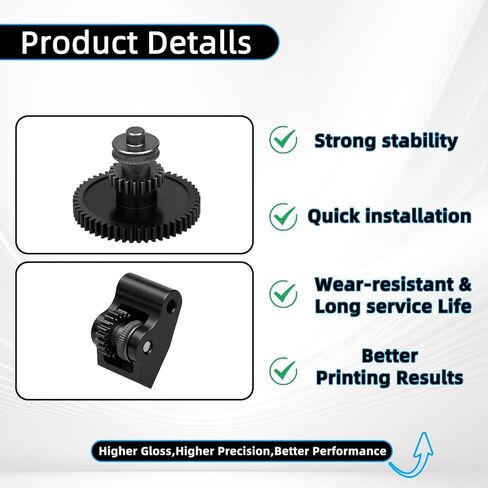 Product Detalls

Strong stability

Quick installation

Wear-resistant & Long service Life

Better Printing Results

Higher Gloss,Higher Precision,Better Performance